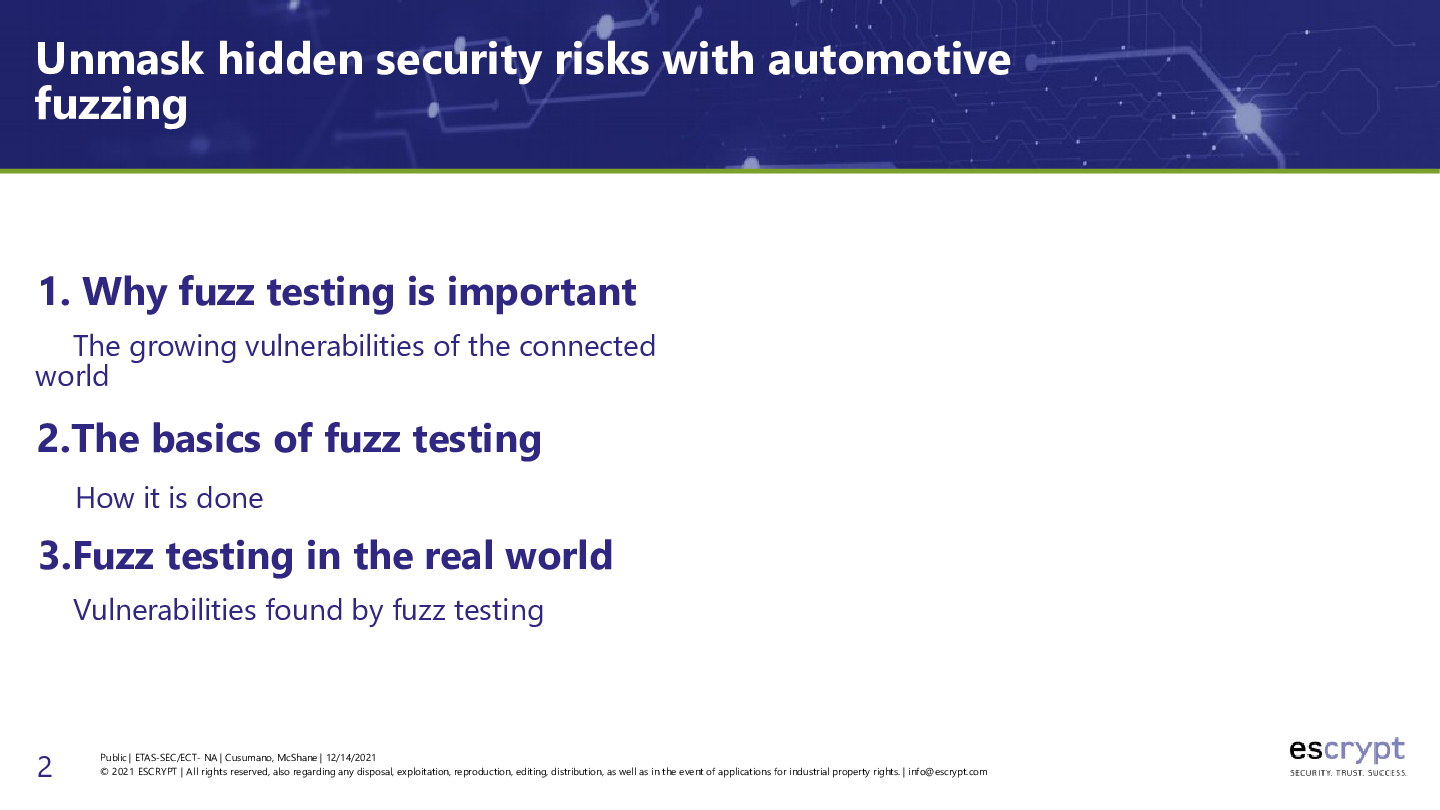 Unmask hidden security risks with automotive fuzzing

1. Why fuzz testing is important

The growing vulnerabilities of the connected world

2.The basics of fuzz testing

How it is done

3.Fuzz testing in the real world

Vulnerabilities found by fuzz testing

2

Public | ETAS-SEC/ECT- NA | Cusumano, McShane | 12/14/2021
© 2021 ESCRYPT | All rights reserved, also regarding any disposal, exploitation, reproduction, editing, distribution, as well as in the event of applications for industrial property rights. | info@escrypt.com

escrypt
SECURITY. TRUST. SUCCESS.